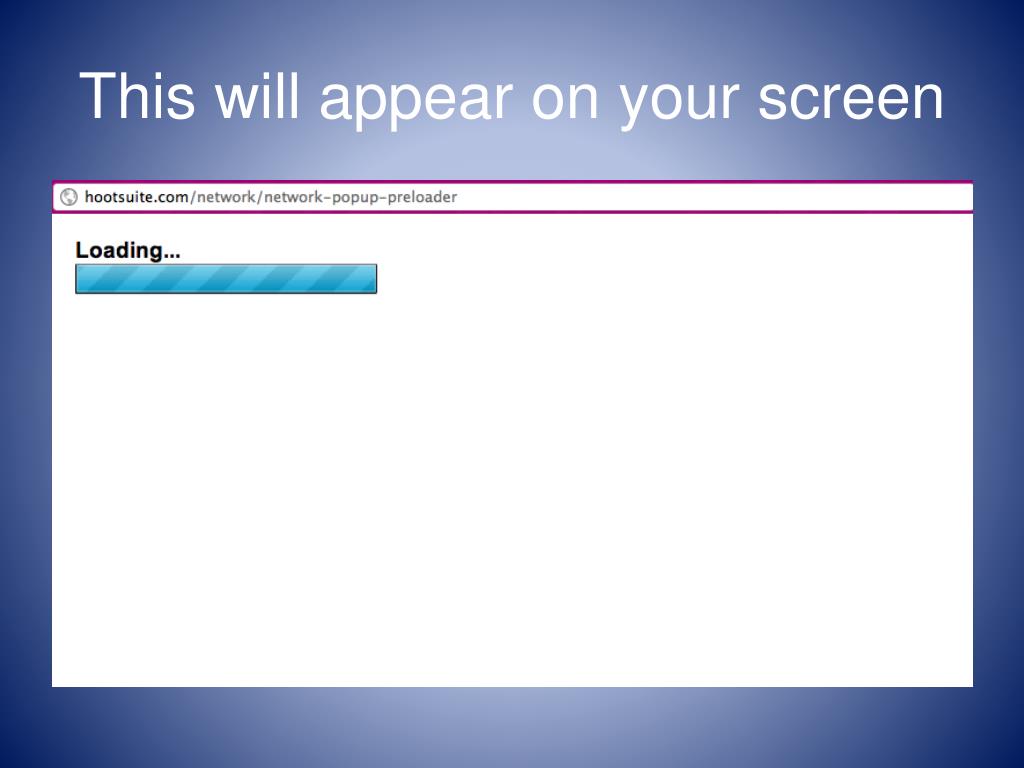 This will appear on your screen

hootsuite.com/network/network-popup-preloader

Loading...